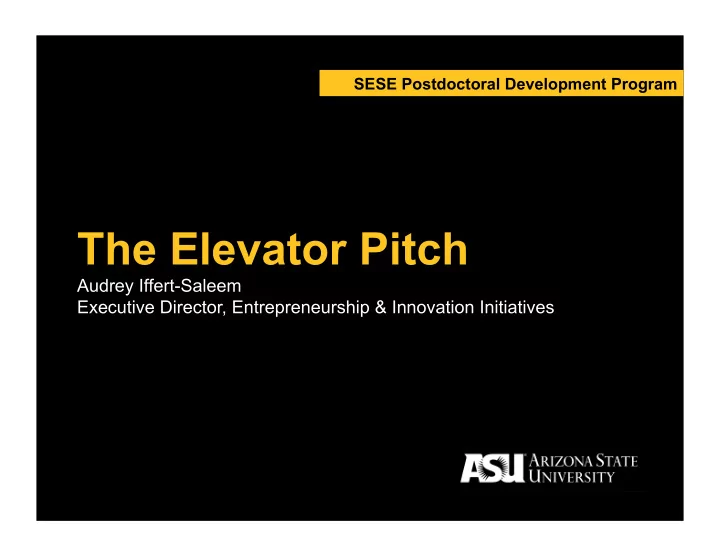 SESE Postdoctoral Development Program

The Elevator Pitch

Audrey Iffert-Saleem
Executive Director, Entrepreneurship & Innovation Initiatives

ASU ARIZONA STATE UNIVERSITY